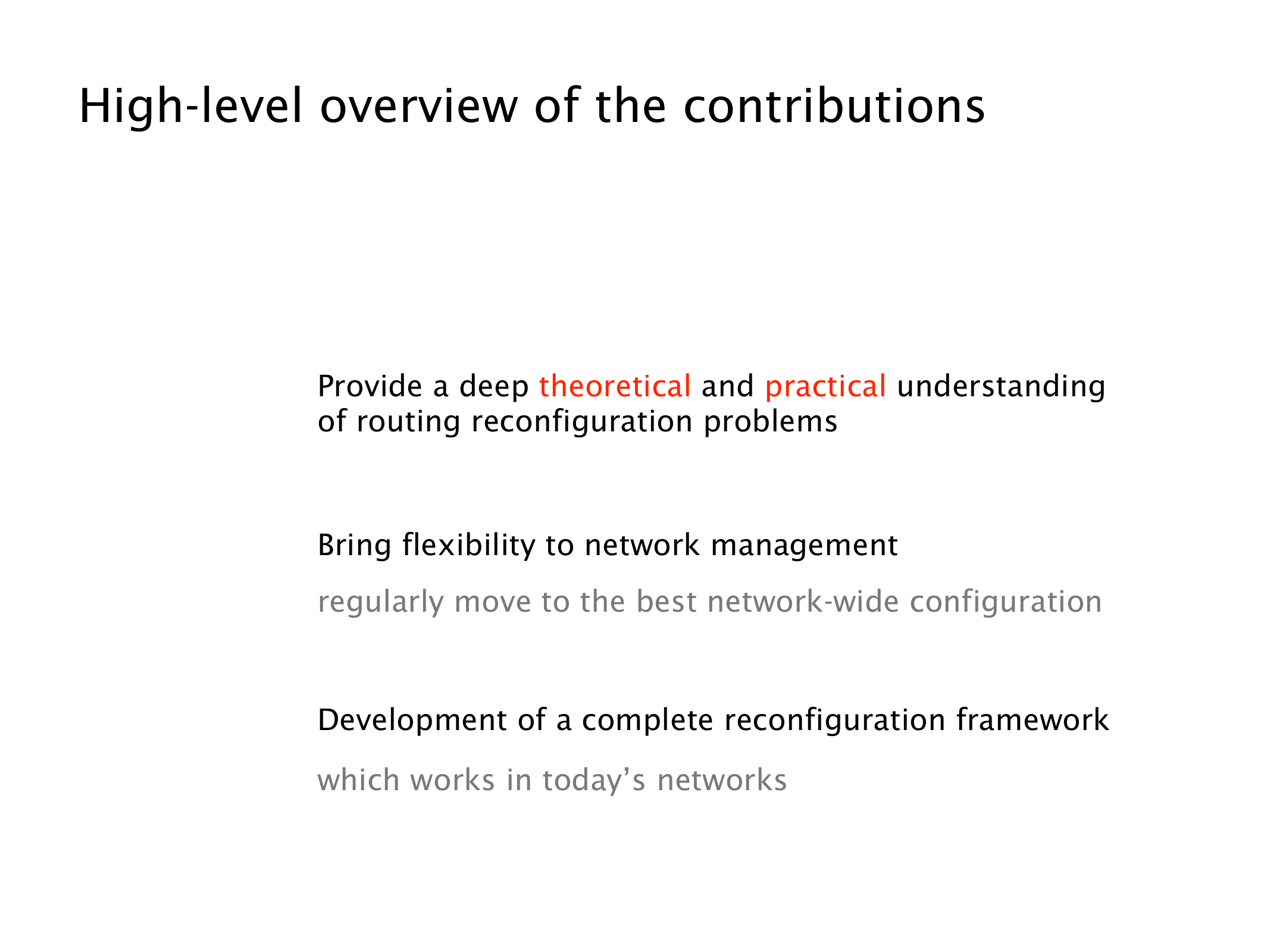 High-level overview of the contributions

Provide a deep theoretical and practical understanding of routing reconfiguration problems

Bring flexibility to network management

regularly move to the best network-wide configuration

Development of a complete reconfiguration framework

which works in today’s networks